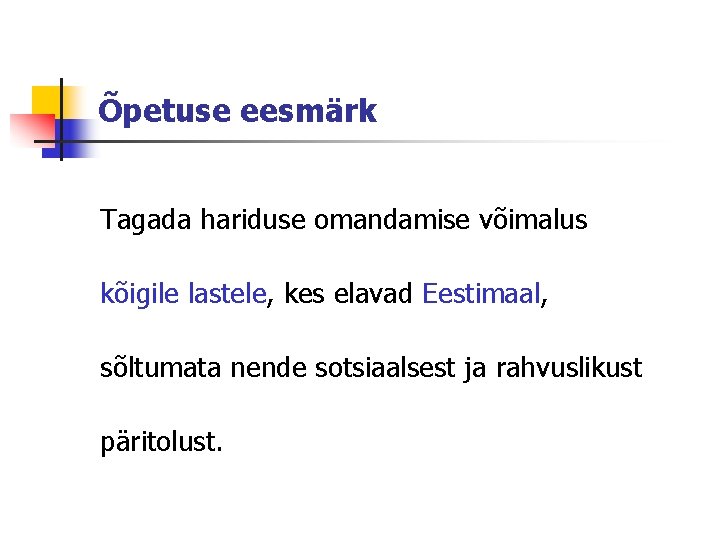 Õpetuse eesmärk

Tagada hariduse omandamise võimalus kõigile lastele, kes elavad Eestimaal, sõltumata nende sotsiaalsest ja rahvuslikust päritolust.